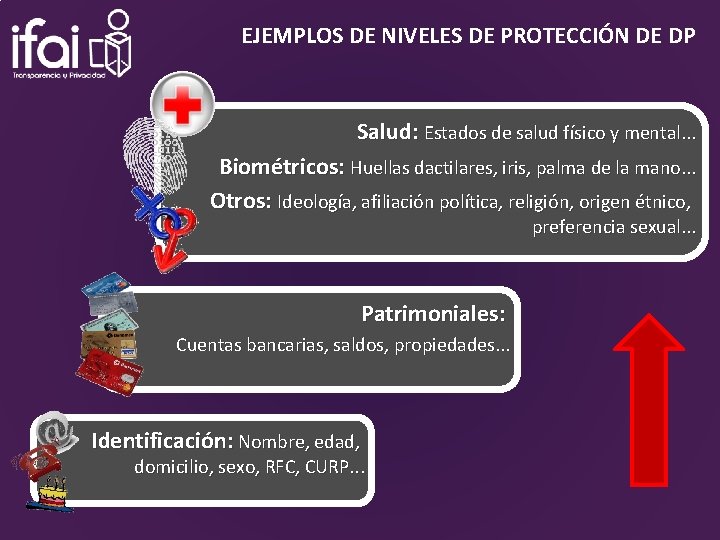 ifai
Transparencia y Privacidad

EJEMPLOS DE NIVELES DE PROTECCIÓN DE DP

Salud: Estados de salud físico y mental...

Biométricos: Huellas dactilares, iris, palma de la mano...

Otros: Ideología, afiliación política, religión, origen étnico, preferencia sexual...

Patrimoniales:
Cuentas bancarias, saldos, propiedades...

Identificación: Nombre, edad, domicilio, sexo, RFC, CURP...